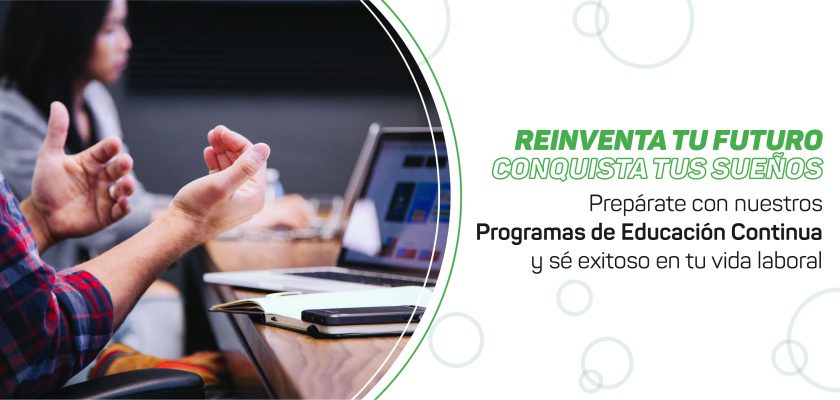 REINVENTA TU FUTURO
CONQUISTA TUS SUEÑOS
Prepárate con nuestros
Programas de Educación Continua
y sé exitoso en tu vida laboral